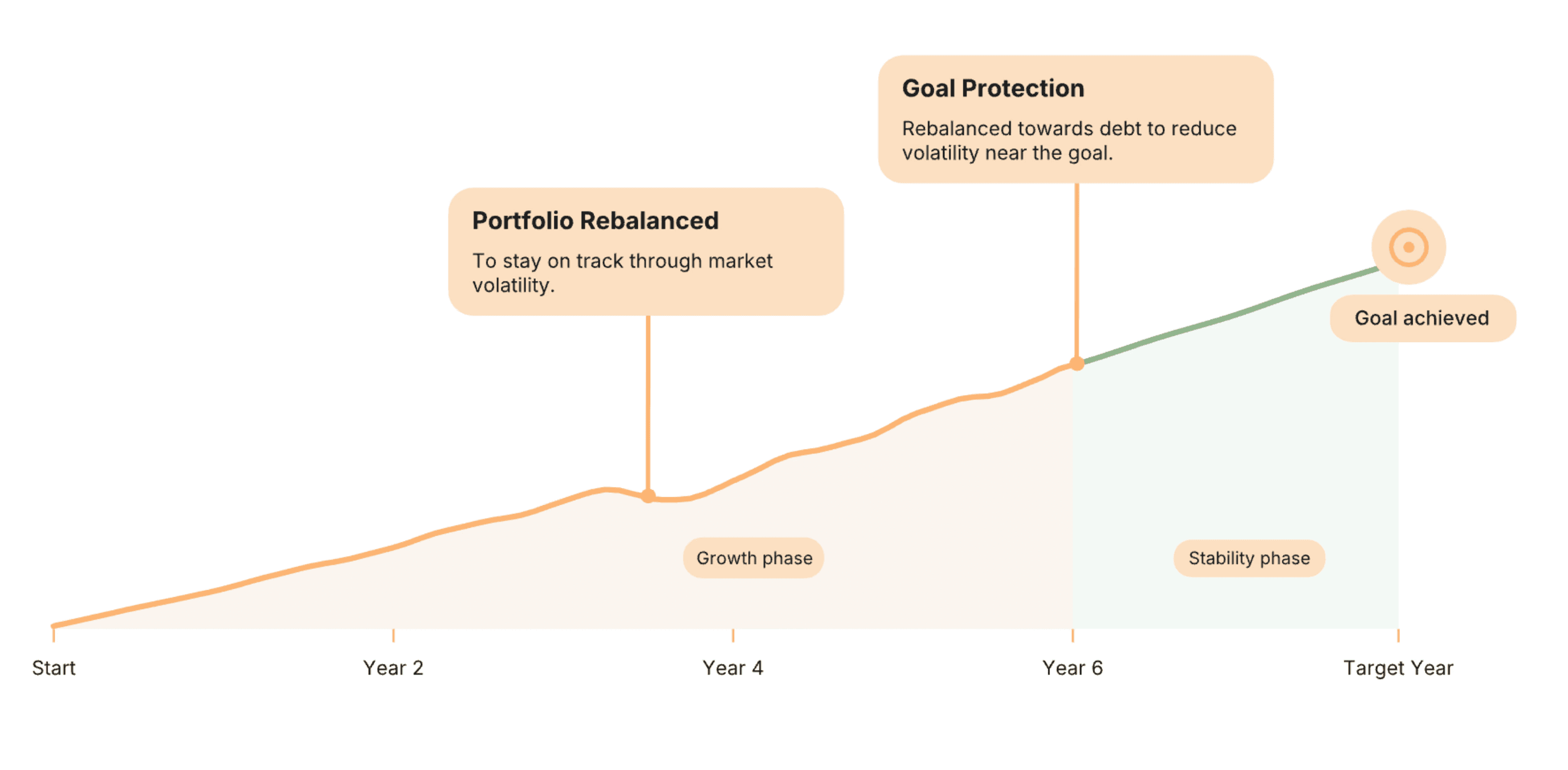 Goal Protection

Rebalanced towards debt to reduce volatility near the goal.

Portfolio Rebalanced

To stay on track through market volatility.

Goal achieved

Growth phase

Stability phase

Start

Year 2

Year 4

Year 6

Target Year